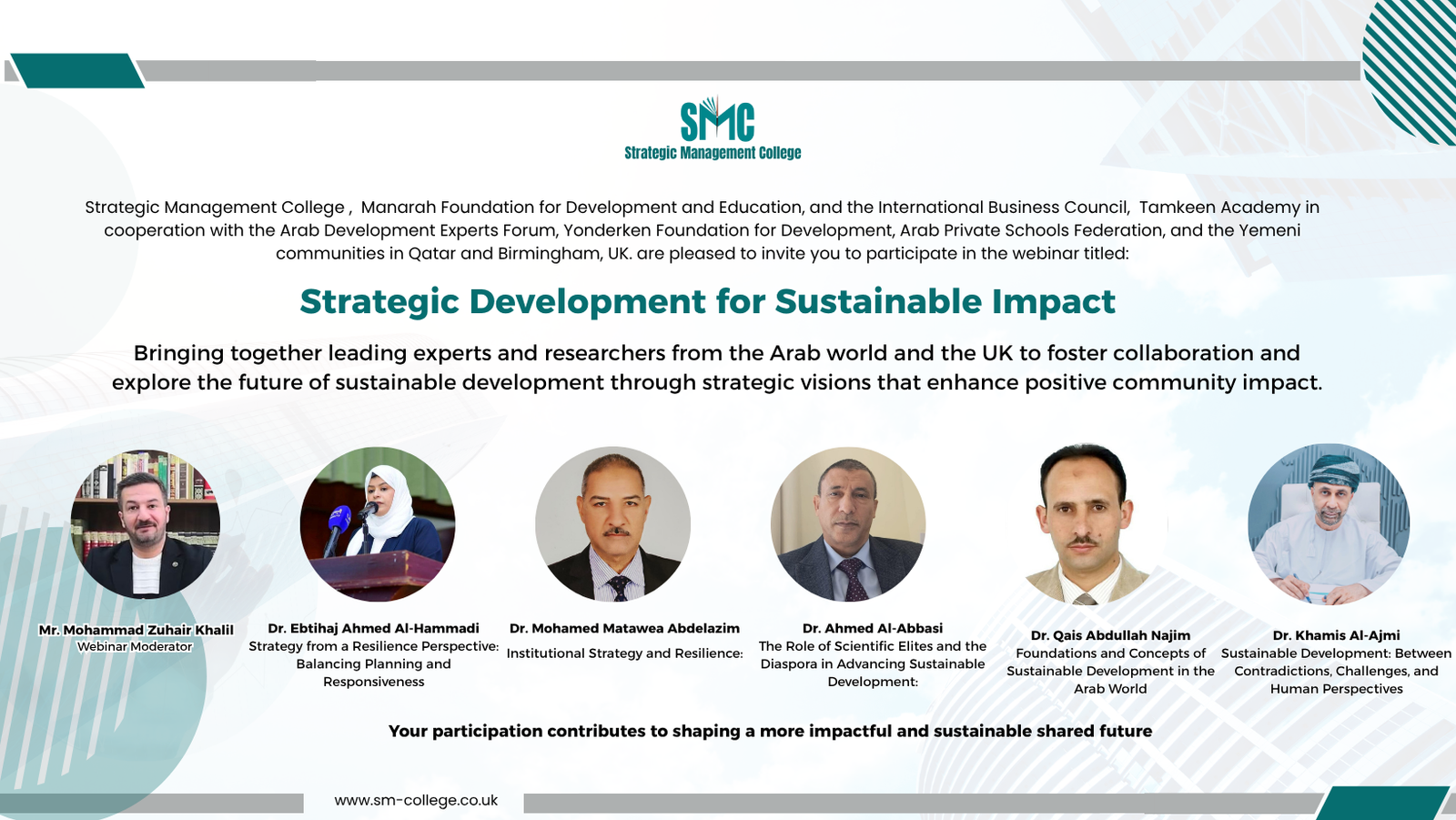 SMC
Strategic Management College

Strategic Management College , Manarah Foundation for Development and Education, and the International Business Council, Tamkeen Academy in cooperation with the Arab Development Experts Forum, Yonderken Foundation for Development, Arab Private Schools Federation, and the Yemeni communities in Qatar and Birmingham, UK. are pleased to invite you to participate in the webinar titled:

Strategic Development for Sustainable Impact

Bringing together leading experts and researchers from the Arab world and the UK to foster collaboration and explore the future of sustainable development through strategic visions that enhance positive community impact.

Mr. Mohammad Zuhair Khalil
Webinar Moderator

Dr. Ebtihaj Ahmed Al-Hammadi
Strategy from a Resilience Perspective: Balancing Planning and Responsiveness

Dr. Mohamed Matawea Abdelazim
Institutional Strategy and Resilience:

Dr. Ahmed Al-Abbasi
The Role of Scientific Elites and the Diaspora in Advancing Sustainable Development:

Dr. Qais Abdullah Najim
Foundations and Concepts of Sustainable Development in the Arab World

Dr. Khamis Al-Ajmi
Sustainable Development: Between Contradictions, Challenges, and Human Perspectives

Your participation contributes to shaping a more impactful and sustainable shared future

www.sm-college.co.uk